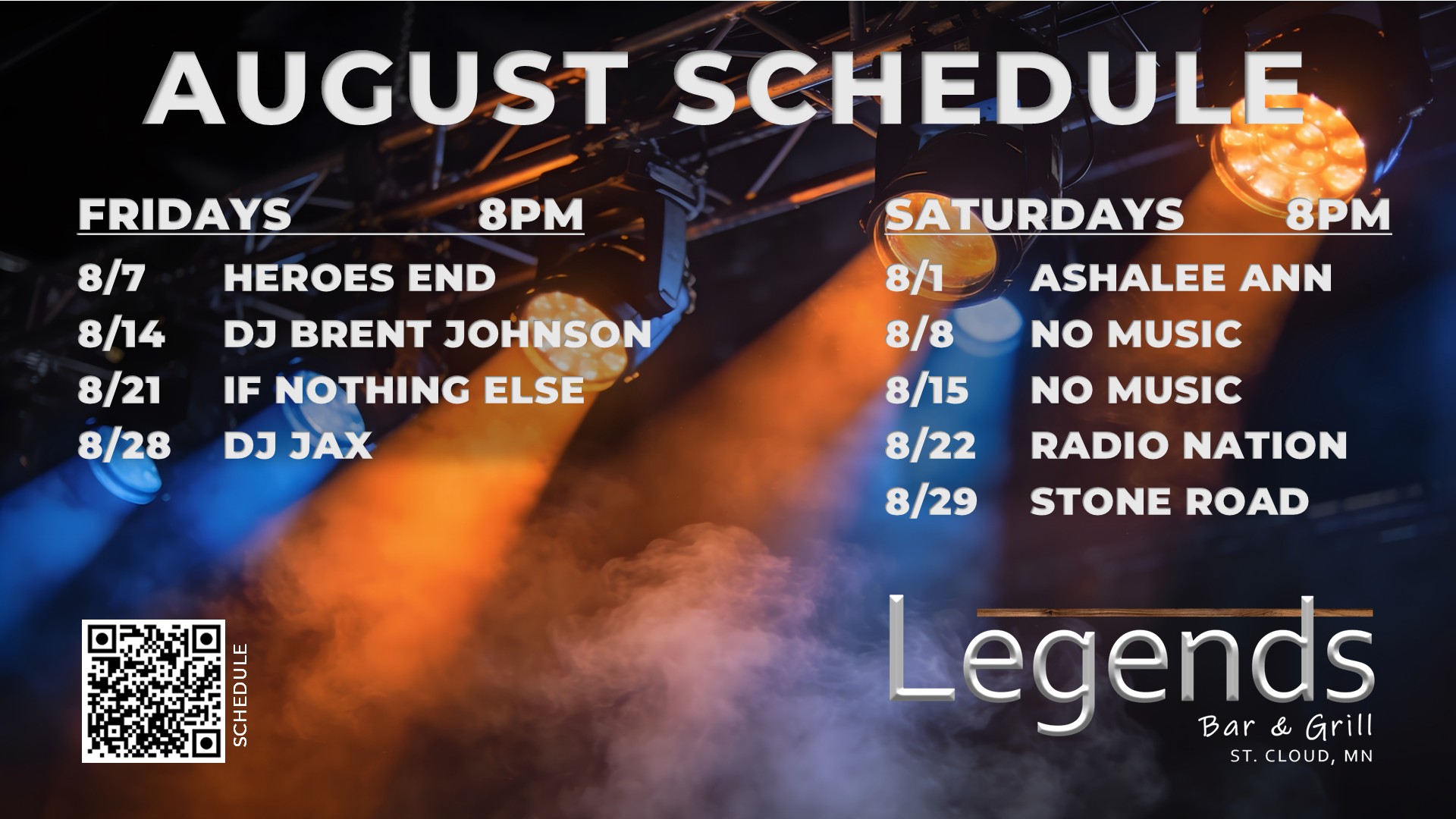 AUGUST SCHEDULE

FRIDAYS 8PM

8/7 HEROES END
8/14 DJ BRENT JOHNSON
8/21 IF NOTHING ELSE
8/28 DJ JAX

SATURDAYS 8PM

8/1 ASHALEE ANN
8/8 NO MUSIC
8/15 NO MUSIC
8/22 RADIO NATION
8/29 STONE ROAD

SCHEDULE

Legends
Bar & Grill
ST. CLOUD, MN